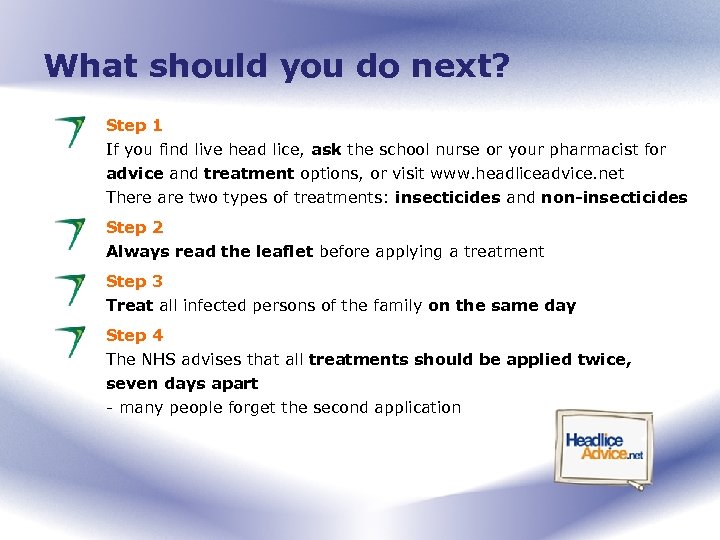 What should you do next?

Step 1
If you find live head lice, ask the school nurse or your pharmacist for advice and treatment options, or visit www.headliceadvice.net
There are two types of treatments: insecticides and non-insecticides

Step 2
Always read the leaflet before applying a treatment

Step 3
Treat all infected persons of the family on the same day

Step 4
The NHS advises that all treatments should be applied twice, seven days apart
- many people forget the second application

Headlice Advice.net